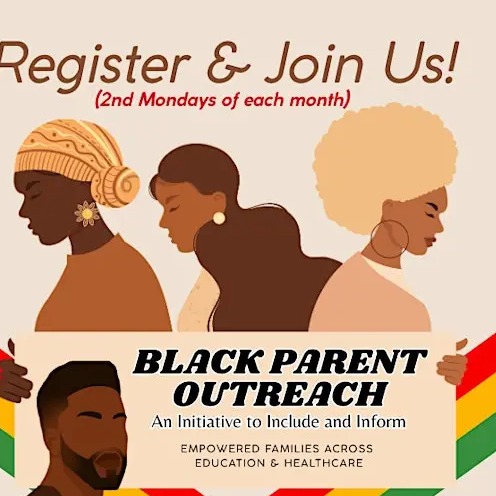 Register & Join Us!
(2nd Mondays of each month)

BLACK PARENT OUTREACH
An Initiative to Include and Inform

EMPOWERED FAMILIES ACROSS EDUCATION & HEALTHCARE